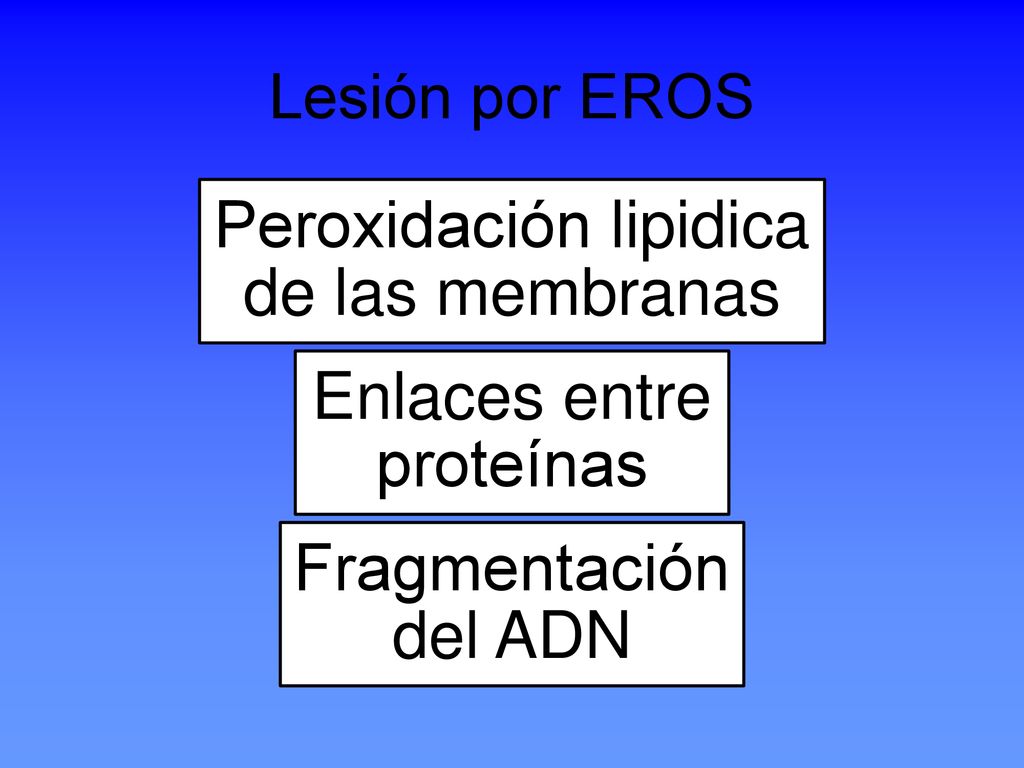 Lesión por EROS

Peroxidación lipidica de las membranas

Enlaces entre proteínas

Fragmentación del ADN